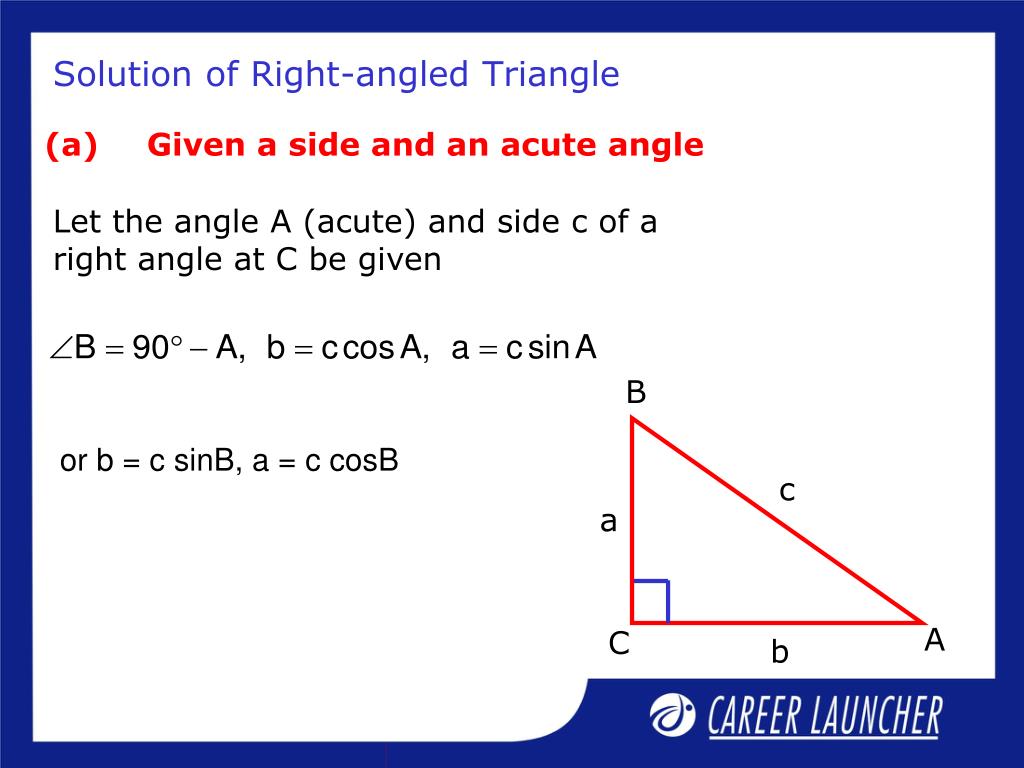 Solution of Right-angled Triangle

(a) Given a side and an acute angle

Let the angle A (acute) and side c of a right angle at C be given

$\angle B = 90^\circ - A, \; b = c\cos A, \; a = c\sin A$

or b = c sinB, a = c cosB

B

c

a

C

b

A

CAREER LAUNCHER